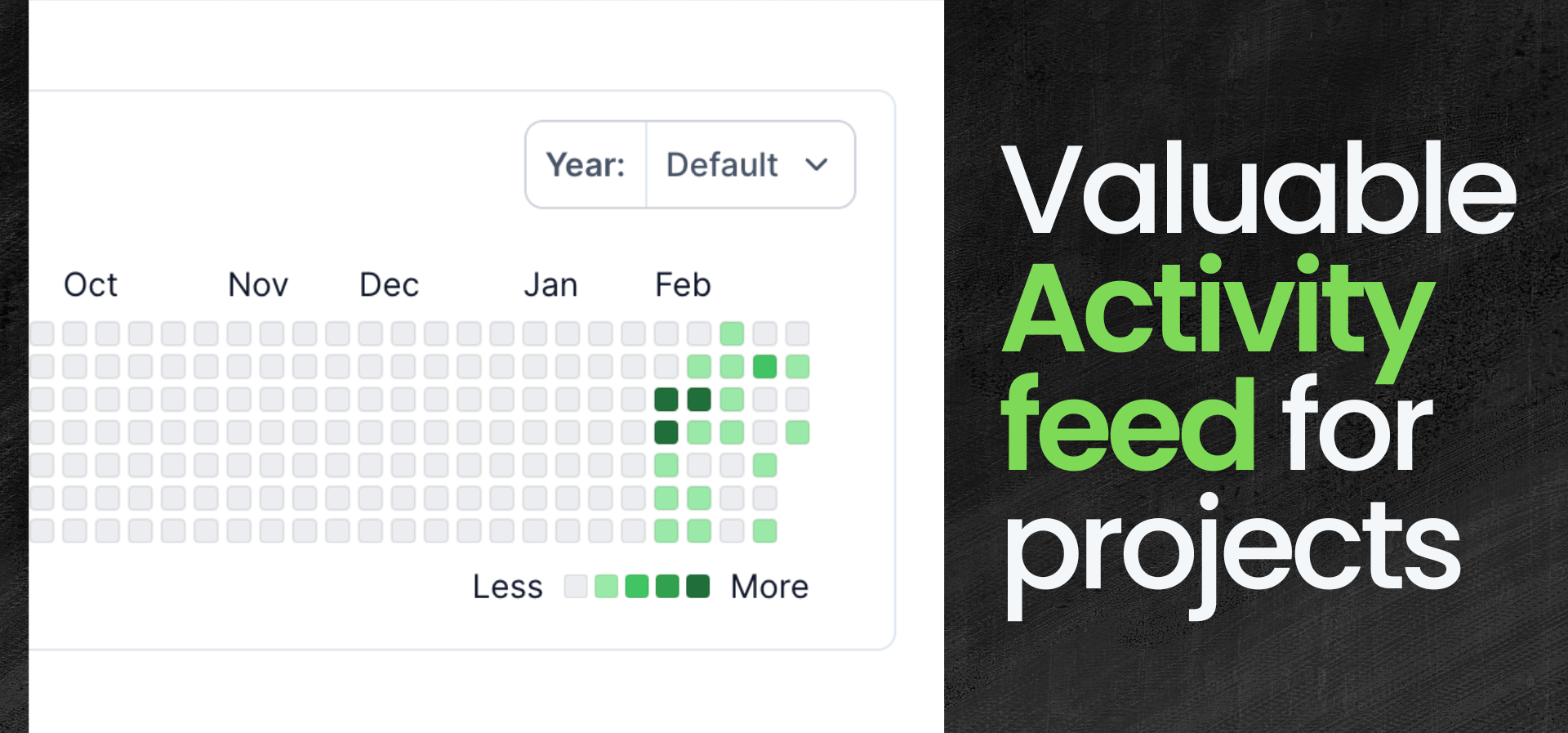 Year: Default

Oct Nov Dec Jan Feb

Less More

Valuable Activity feed for projects